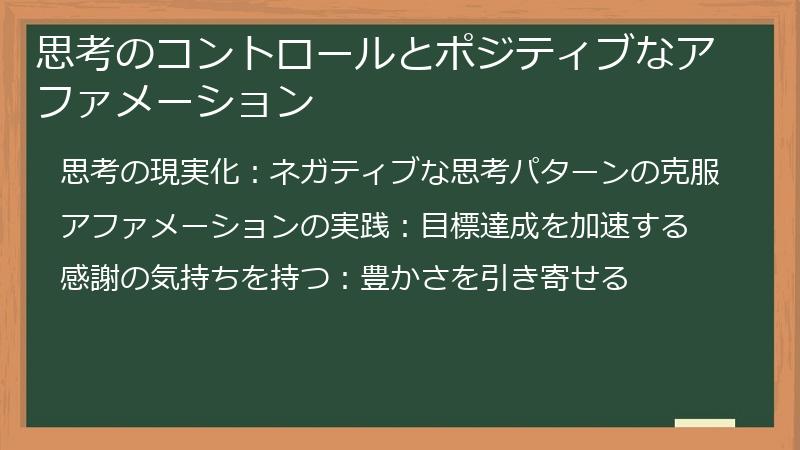 思考のコントロールとポジティブなアファメーション

思考の現実化：ネガティブな思考パターンの克服

アファメーションの実践：目標達成を加速する

感謝の気持ちを持つ：豊かさを引き寄せる